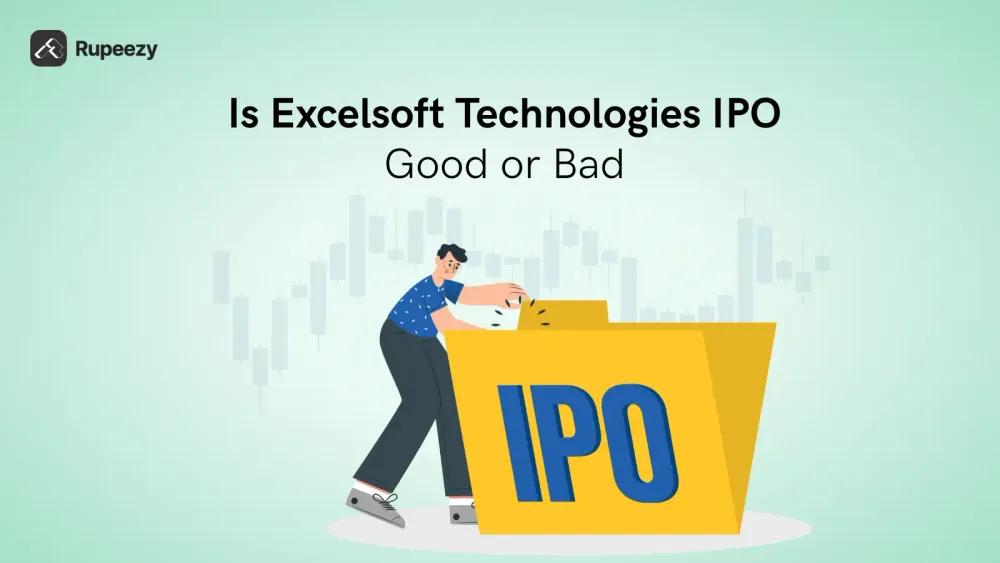 Rupeezy

Is Excelsoft Technologies IPO
Good or Bad

IPO